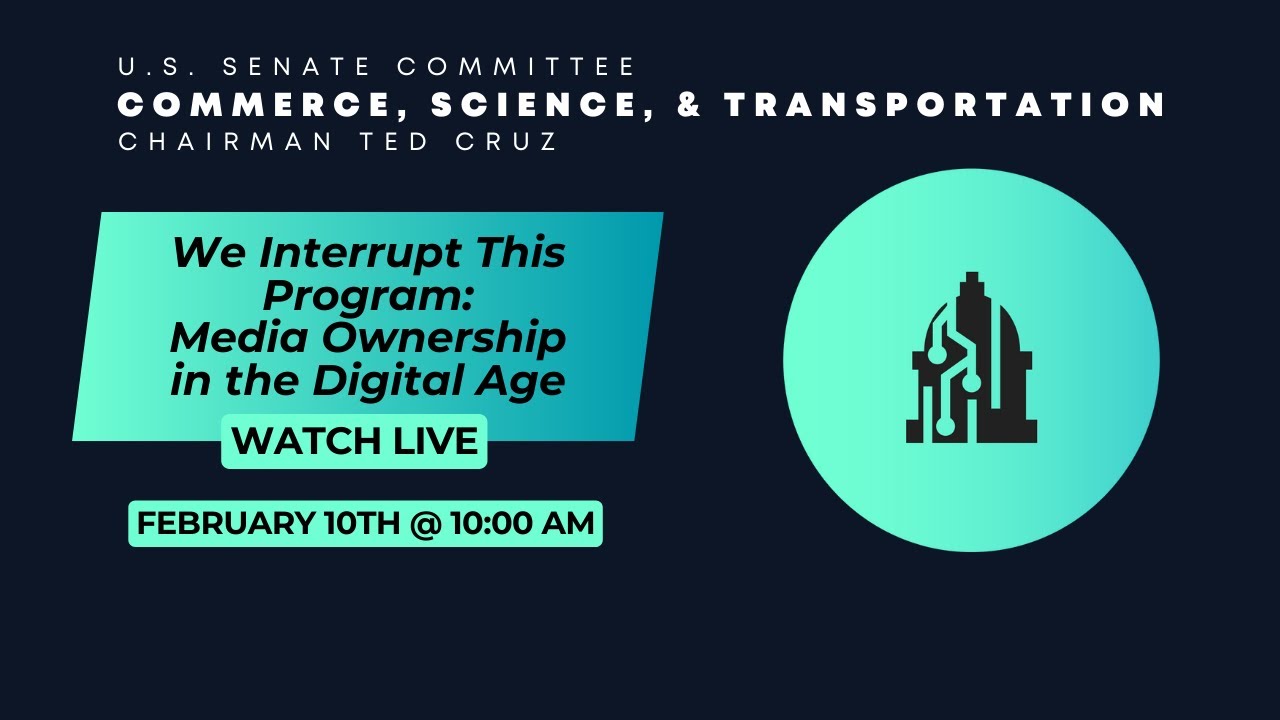 U.S. SENATE COMMITTEE
COMMERCE, SCIENCE, & TRANSPORTATION
CHAIRMAN TED CRUZ

We Interrupt This Program: Media Ownership in the Digital Age

WATCH LIVE

FEBRUARY 10TH @ 10:00 AM